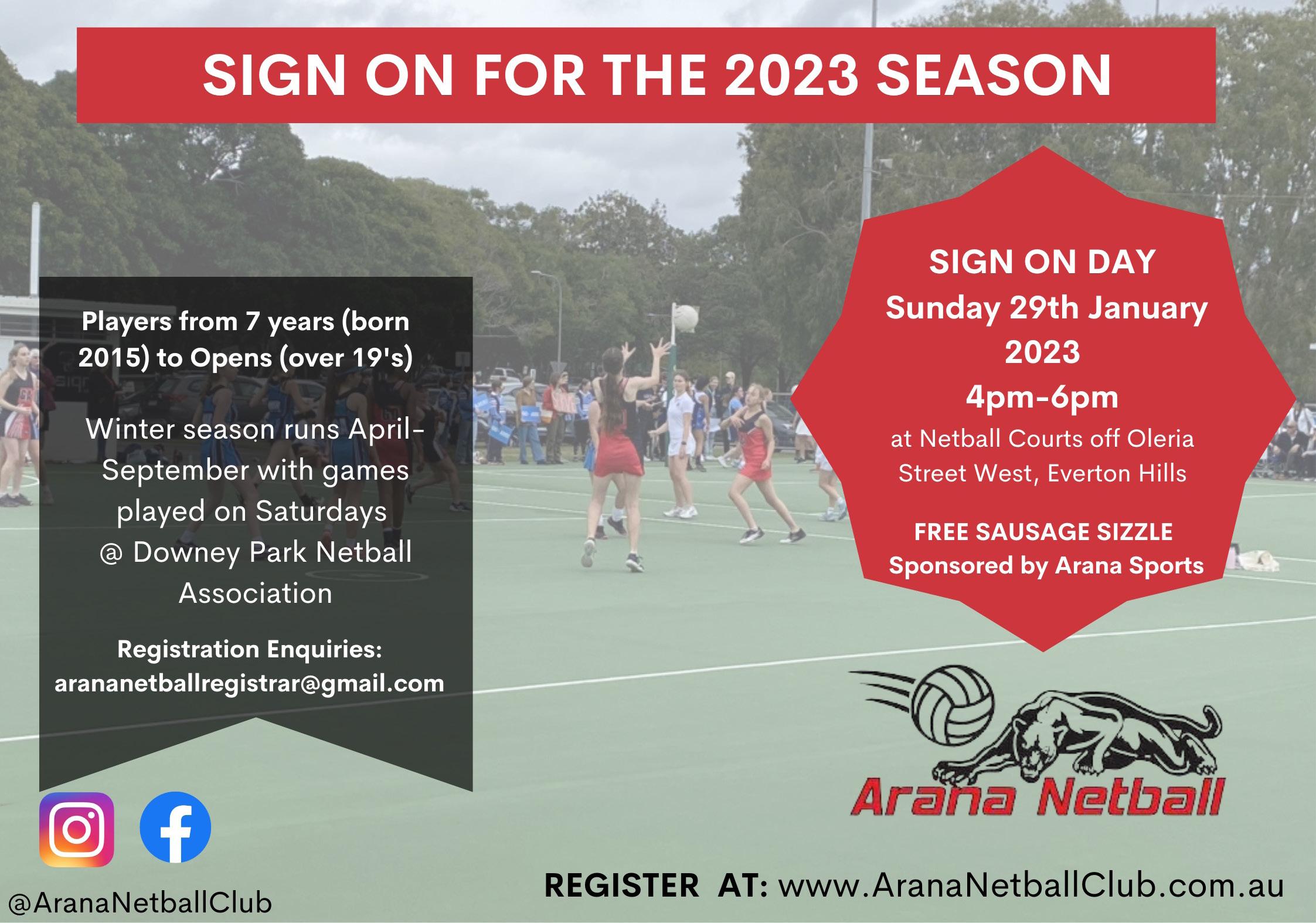 SIGN ON FOR THE 2023 SEASON

Players from 7 years (born 2015) to Opens (over 19's)

Winter season runs April-September with games played on Saturdays @ Downey Park Netball Association

Registration Enquiries:
arananetballregistrar@gmail.com

SIGN ON DAY
Sunday 29th January 2023
4pm-6pm
at Netball Courts off Oleria Street West, Everton Hills

FREE SAUSAGE SIZZLE
Sponsored by Arana Sports

Arana Netball

@AranaNetballClub

REGISTER AT: www.AranaNetballClub.com.au